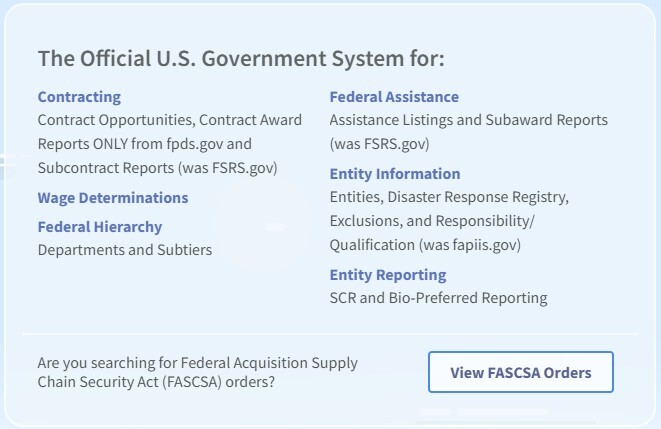 The Official U.S. Government System for:

Contracting
Contract Opportunities, Contract Award Reports ONLY from fpds.gov and Subcontract Reports (was FSRS.gov)

Wage Determinations

Federal Hierarchy
Departments and Subtiers

Federal Assistance
Assistance Listings and Subaward Reports (was FSRS.gov)

Entity Information
Entities, Disaster Response Registry, Exclusions, and Responsibility/ Qualification (was fapiis.gov)

Entity Reporting
SCR and Bio-Preferred Reporting

Are you searching for Federal Acquisition Supply Chain Security Act (FASCSA) orders?

View FASCSA Orders